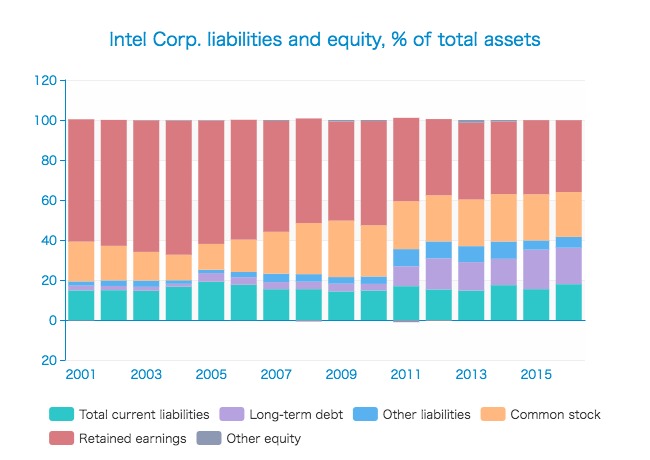 Intel Corp. liabilities and equity, % of total assets

120
100
80
60
40
20
0
20

2001
2003
2005
2007
2009
2011
2013
2015

Total current liabilities
Long-term debt
Other liabilities
Common stock
Retained earnings
Other equity